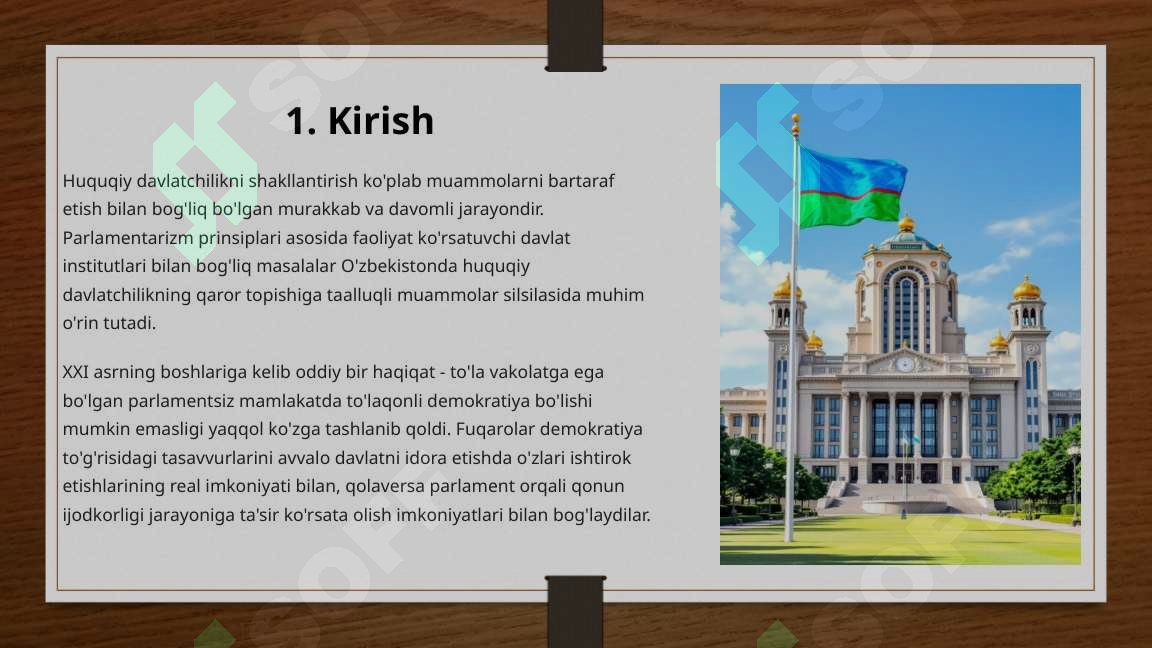 1. Kirish

Huquqiy davlatchilikni shakllantirish ko'plab muammolarni bartaraf etish bilan bog'liq bo'lgan murakkab va davomli jarayondir. Parlamentarizm prinsiplari asosida faoliyat ko'rsatuvchi davlat institutlari bilan bog'liq masalalar O'zbekistonda huquqiy davlatchilikning qaror topishiga taalluqli muammolar silsilasida muhim o'rin tutadi.

XXI asrning boshlariga kelib oddiy bir haqiqat - to'la vakolatga ega bo'lgan parlamentsiz mamlakatda to'laqonli demokratiya bo'lishi mumkin emasligi yaqqol ko'zga tashlanib qoldi. Fuqarolar demokratiya to'g'risidagi tasavvurlarini avvalo davlatni idora etishda o'zlari ishtirok etishlarining real imkoniyati bilan, qolaversa parlament orqali qonun ijodkorligi jarayoniga ta'sir ko'rsata olish imkoniyatlari bilan bog'laydilar.